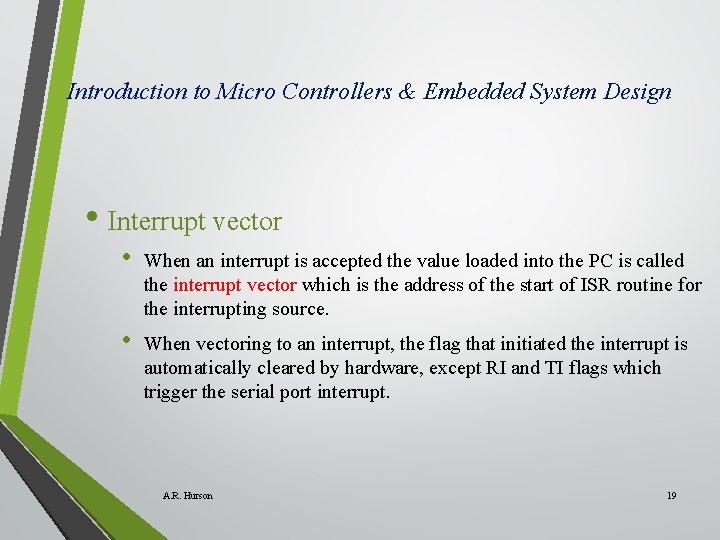 Introduction to Micro Controllers & Embedded System Design

• Interrupt vector

• When an interrupt is accepted the value loaded into the PC is called the interrupt vector which is the address of the start of ISR routine for the interrupting source.

• When vectoring to an interrupt, the flag that initiated the interrupt is automatically cleared by hardware, except RI and TI flags which trigger the serial port interrupt.

A.R. Hurson

19